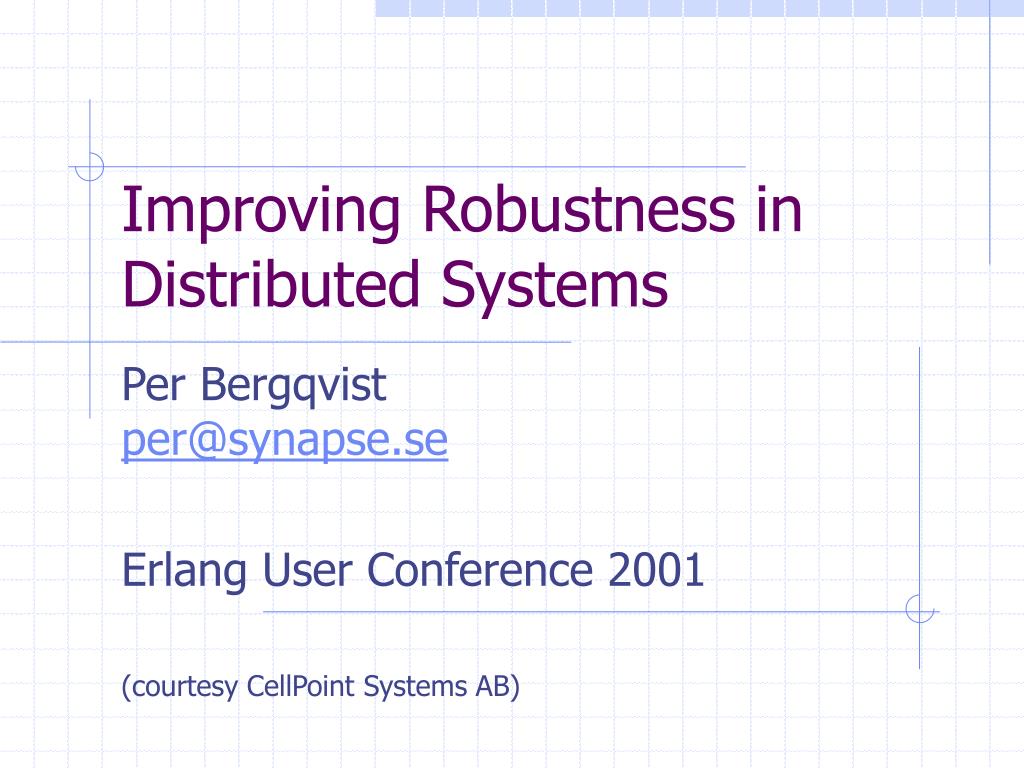 Improving Robustness in Distributed Systems

Per Bergqvist
per@synapse.se

Erlang User Conference 2001

(courtesy CellPoint Systems AB)